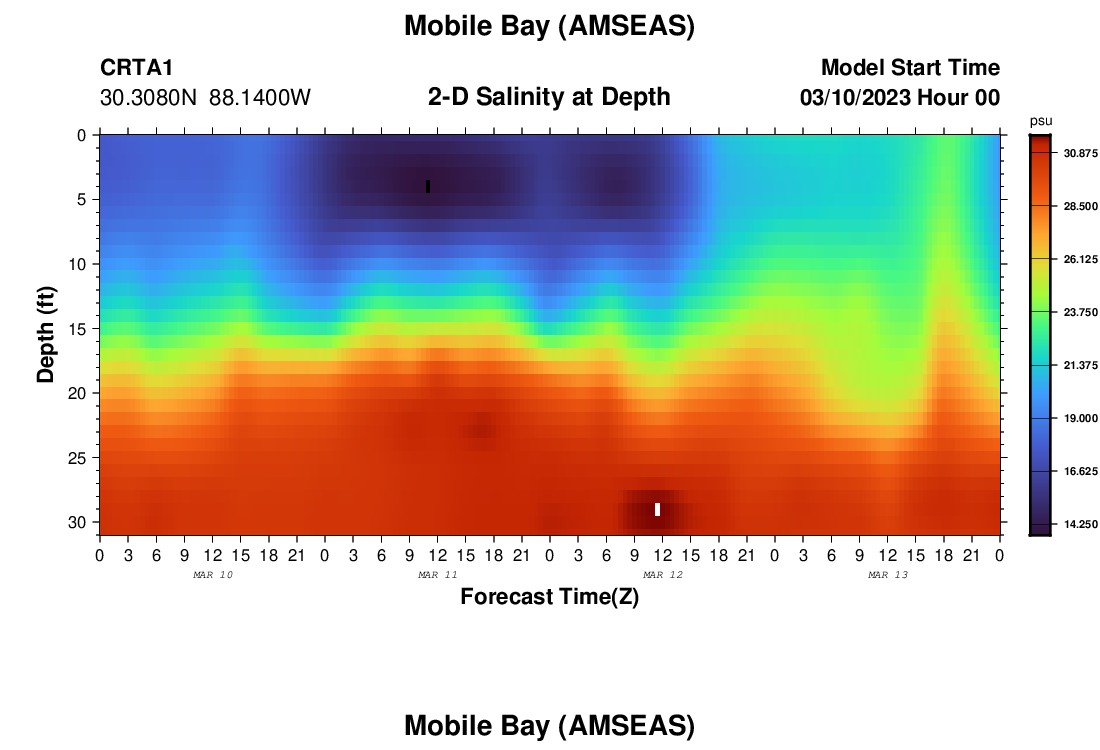 Mobile Bay (AMSEAS)

CRTA1
30.3080N 88.1400W

2-D Salinity at Depth

Model Start Time
03/10/2023 Hour 00

Depth (ft)
0
5
10
15
20
25
30

0 3 6 9 12 15 18 21 0 3 6 9 12 15 18 21 0 3 6 9 12 15 18 21 0 3 6 9 12 15 18 21 0

MAR 10
MAR 11
MAR 12
MAR 13

Forecast Time(Z)

psu
30.875
28.500
26.125
23.750
21.375
19.000
16.625
14.250

Mobile Bay (AMSEAS)